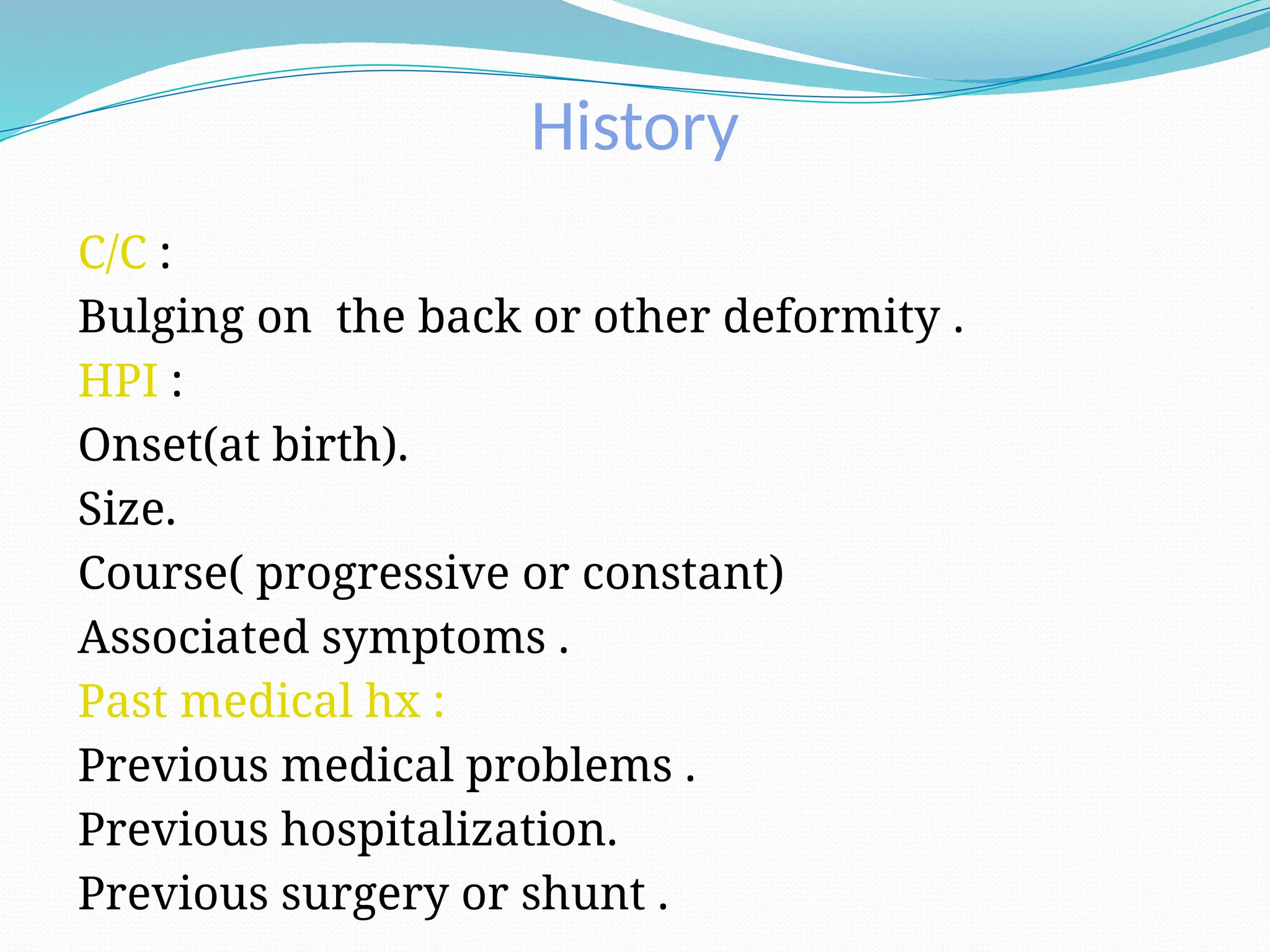 History

C/C :

Bulging on  the back or other deformity .

HPI :

Onset(at birth).

Size.

Course( progressive or constant)

Associated symptoms .

Past medical hx :

Previous medical problems .

Previous hospitalization.

Previous surgery or shunt .